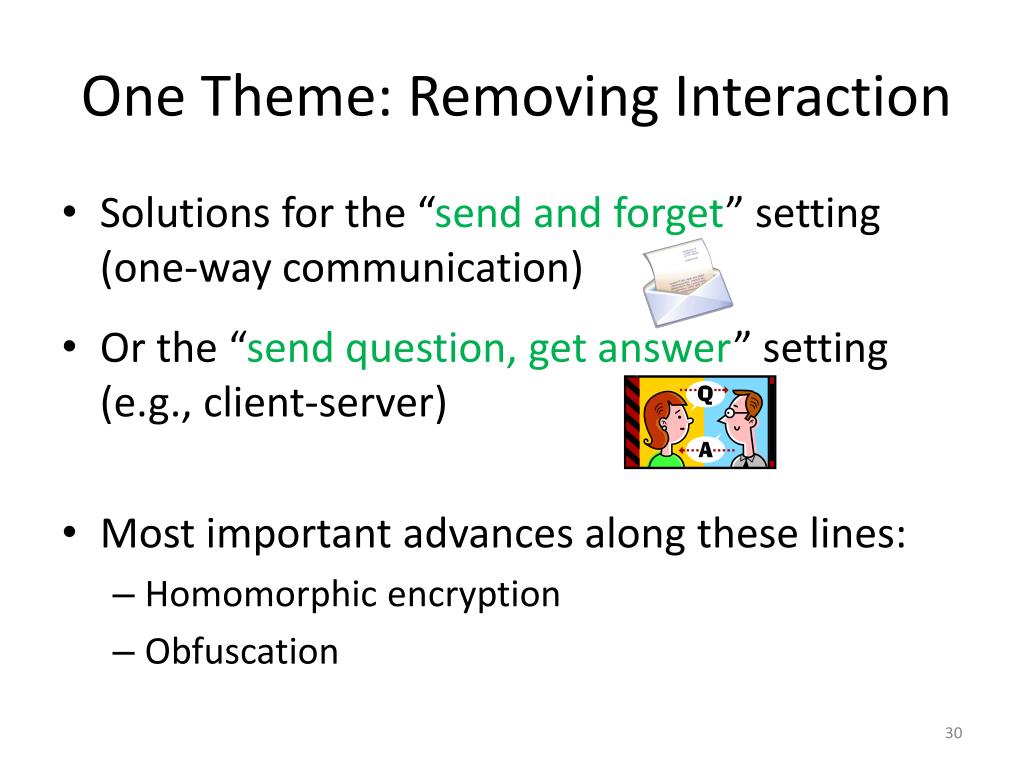 One Theme: Removing Interaction

• Solutions for the “send and forget” setting (one-way communication)

• Or the “send question, get answer” setting (e.g., client-server)

Q

A

• Most important advances along these lines:
– Homomorphic encryption
– Obfuscation

30